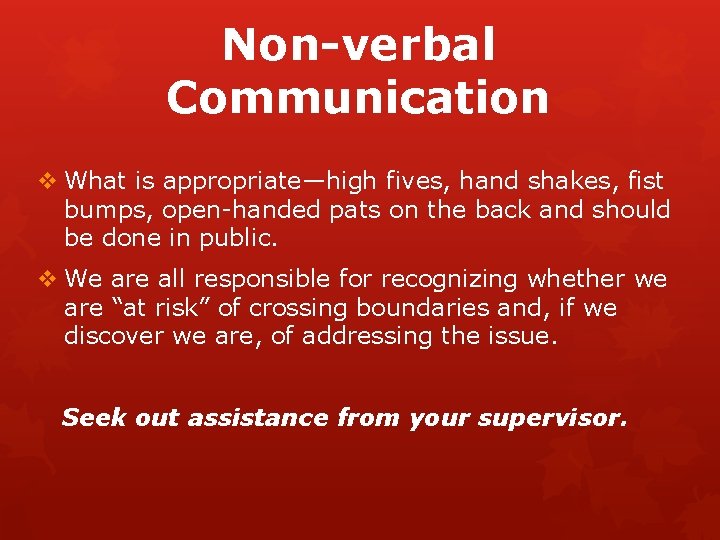 Non-verbal Communication

❖ What is appropriate—high fives, hand shakes, fist bumps, open-handed pats on the back and should be done in public.

❖ We are all responsible for recognizing whether we are "at risk" of crossing boundaries and, if we discover we are, of addressing the issue.

Seek out assistance from your supervisor.